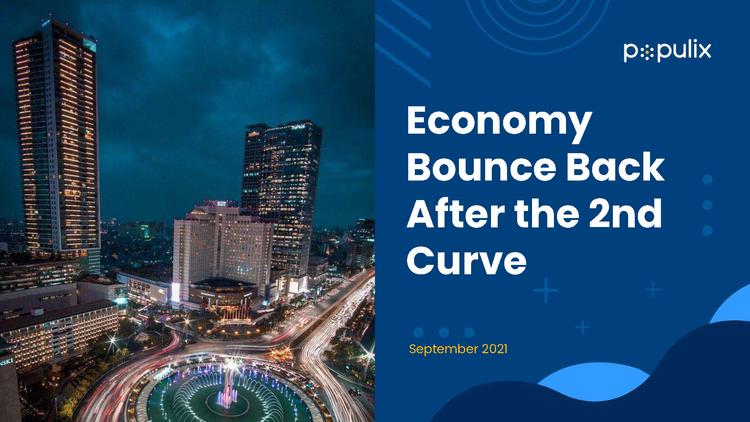 populix

Economy Bounce Back After the 2nd Curve

September 2021